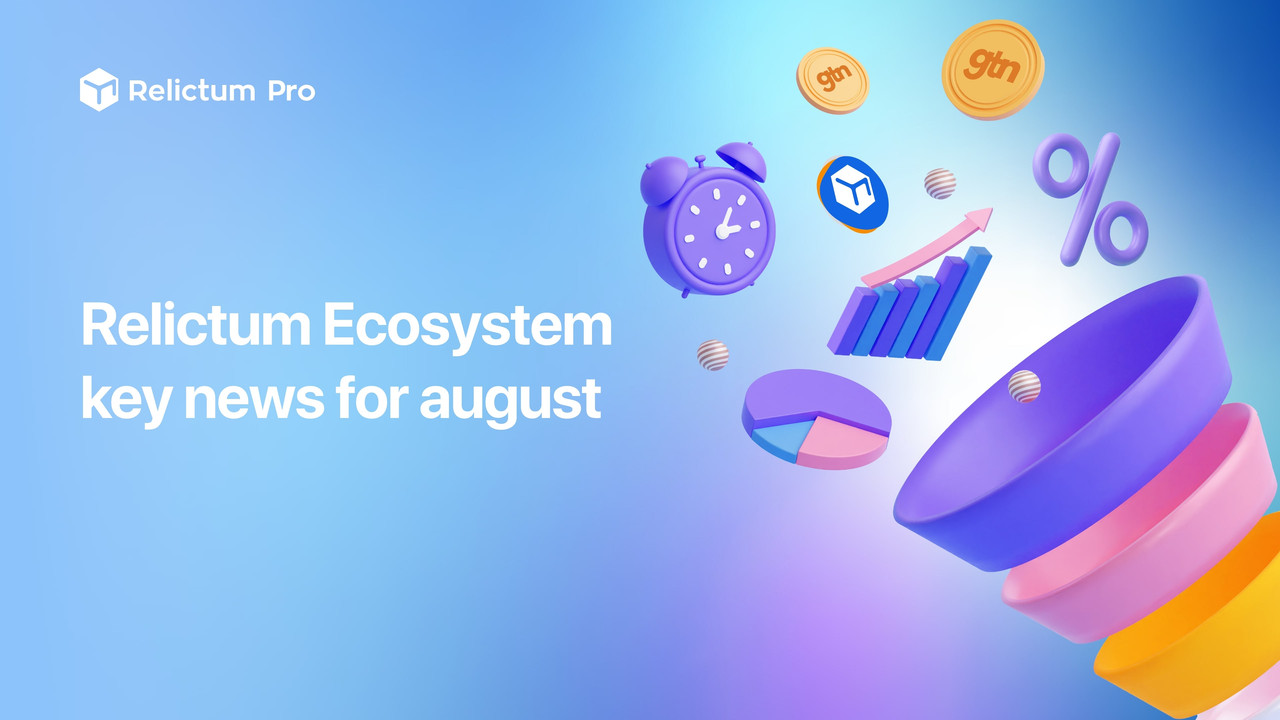 Relictum Pro

Relictum Ecosystem key news for august

gtn

gtn

%